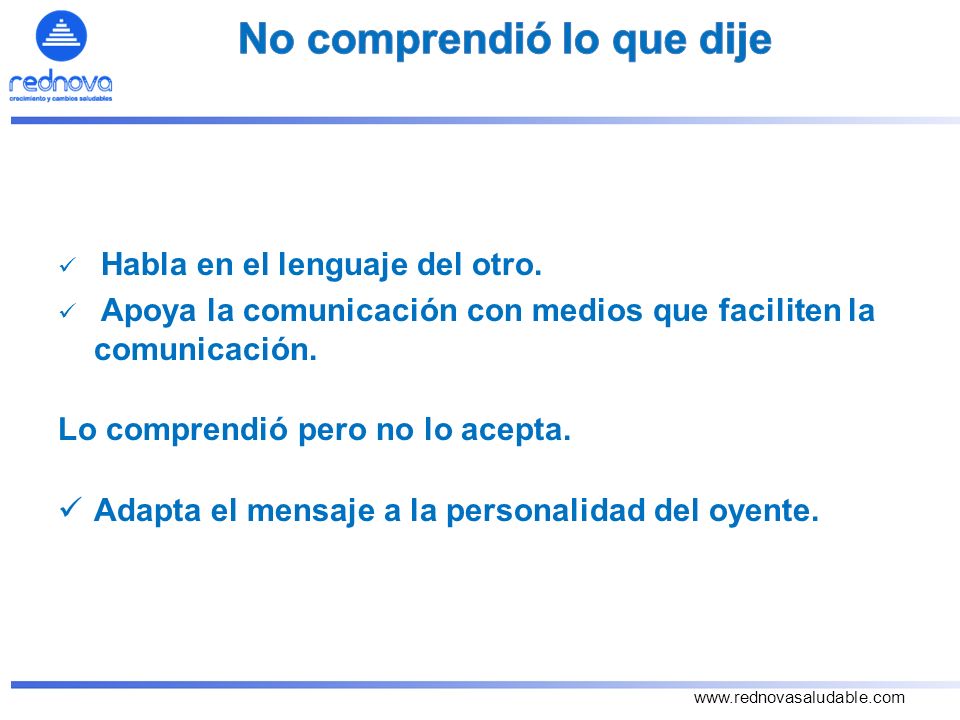 rednova
crecimiento y cambios saludables

No comprendió lo que dije

✓ Habla en el lenguaje del otro.

✓ Apoya la comunicación con medios que faciliten la comunicación.

Lo comprendió pero no lo acepta.

✓ Adapta el mensaje a la personalidad del oyente.

www.rednovasaludable.com